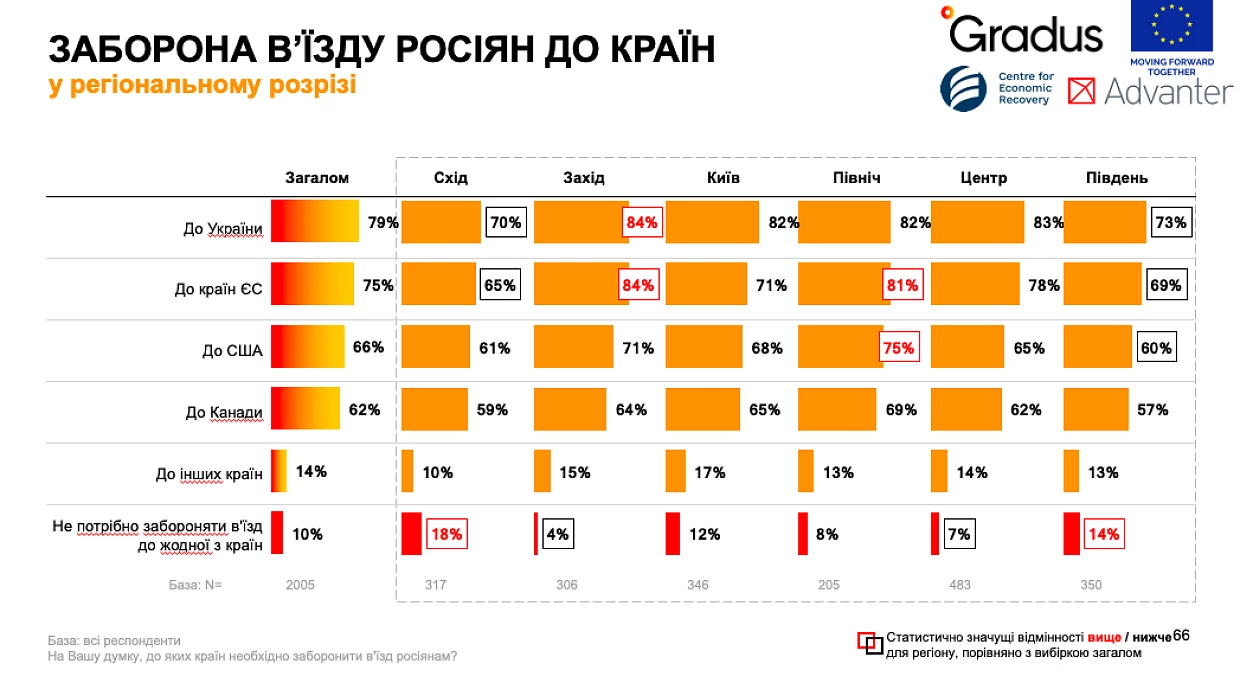 ЗАБОРОНА В'ЇЗДУ РОСІЯН ДО КРАЇН
у регіональному розрізі

Gradus
MOVING FORWARD TOGETHER
Centre for Economic Recovery
Advanter

|  | Загалом | Схід | Захід | Київ | Північ | Центр | Південь |
|---|---|---|---|---|---|---|---|
| До України | 79% | 70% | 84% | 82% | 82% | 83% | 73% |
| До країн ЄС | 75% | 65% | 84% | 71% | 81% | 78% | 69% |
| До США | 66% | 61% | 71% | 68% | 75% | 65% | 60% |
| До Канади | 62% | 59% | 64% | 65% | 69% | 62% | 57% |
| До інших країн | 14% | 10% | 15% | 17% | 13% | 14% | 13% |
| Не потрібно забороняти в'їзд до жодної з країн | 10% | 18% | 4% | 12% | 8% | 7% | 14% |
| База: N= | 2005 | 317 | 306 | 346 | 205 | 483 | 350 |

База: всі респонденти
На Вашу думку, до яких країн необхідно заборонити в'їзд росіянам?

Статистично значущі відмінності вище / нижче для регіону, порівняно з вибіркою загалом

66